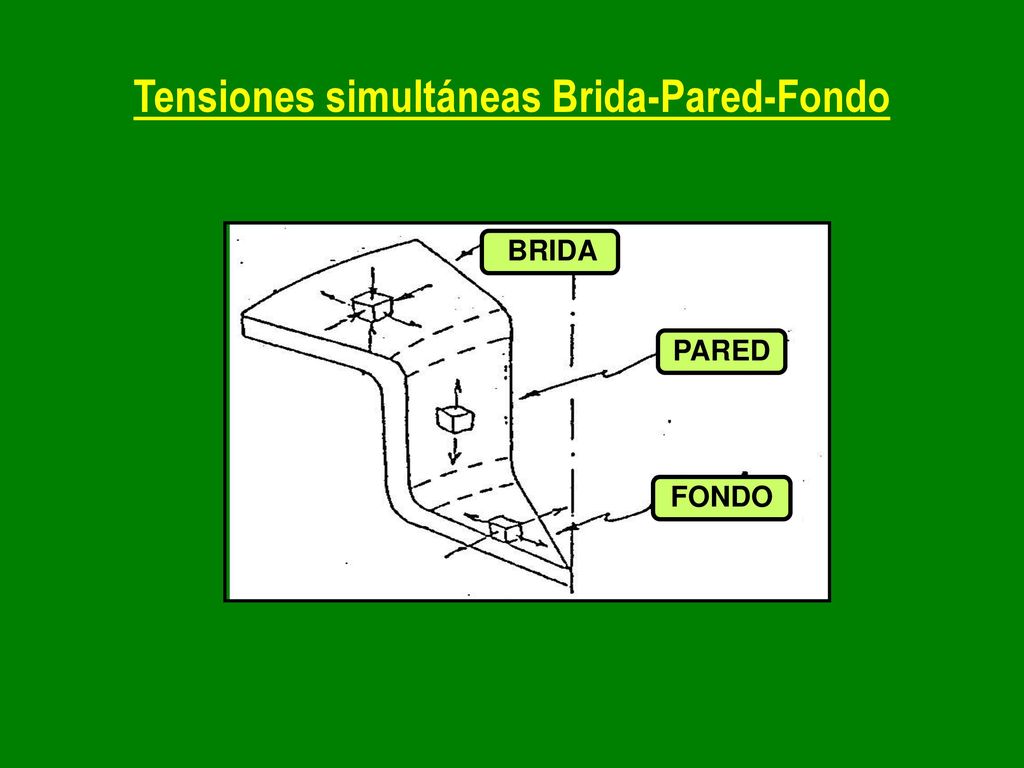 Tensiones simultáneas Brida-Pared-Fondo

BRIDA

PARED

FONDO